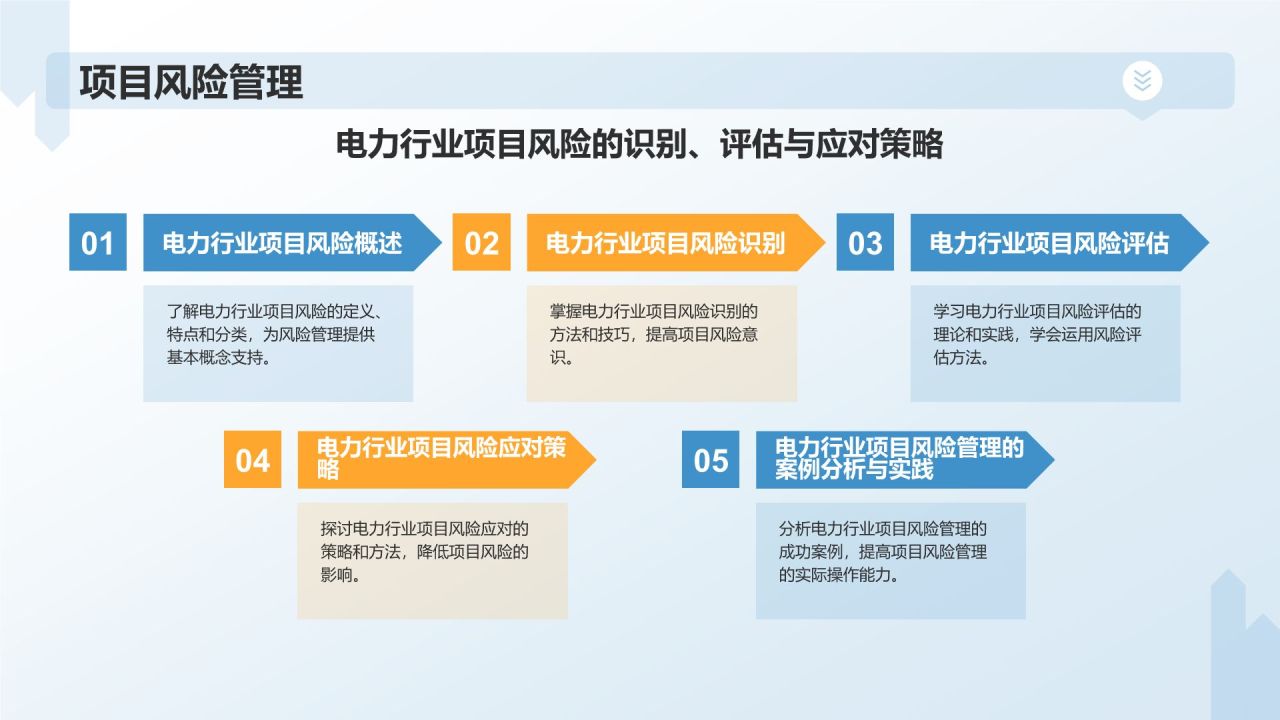 项目风险管理

电力行业项目风险的识别、评估与应对策略

01 电力行业项目风险概述

了解电力行业项目风险的定义、特点和分类，为风险管理提供基本概念支持。

02 电力行业项目风险识别

掌握电力行业项目风险识别的方法和技巧，提高项目风险意识。

03 电力行业项目风险评估

学习电力行业项目风险评估的理论和实践，学会运用风险评估方法。

04 电力行业项目风险应对策略

探讨电力行业项目风险应对的策略和方法，降低项目风险的影响。

05 电力行业项目风险管理的案例分析与实践

分析电力行业项目风险管理的成功案例，提高项目风险管理的实际操作能力。